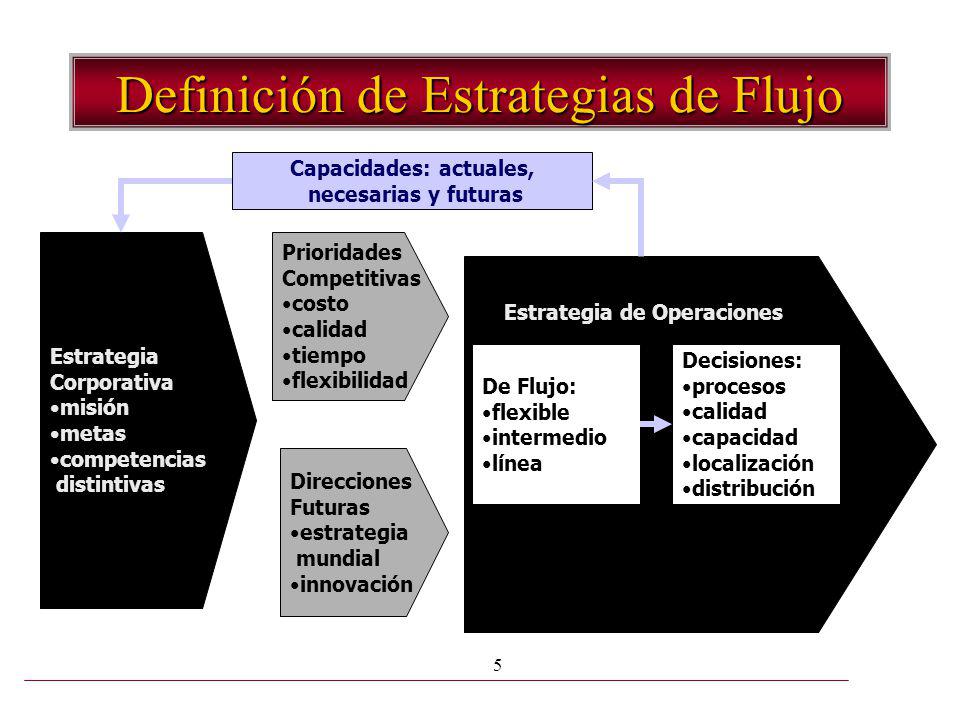 Definición de Estrategias de Flujo

Capacidades: actuales, necesarias y futuras

Estrategia Corporativa
•misión
•metas
•competencias distintivas

Prioridades Competitivas
•costo
•calidad
•tiempo
•flexibilidad

Direcciones Futuras
•estrategia mundial
•innovación

Estrategia de Operaciones

De Flujo:
•flexible
•intermedio
•línea

Decisiones:
•procesos
•calidad
•capacidad
•localización
•distribución

5